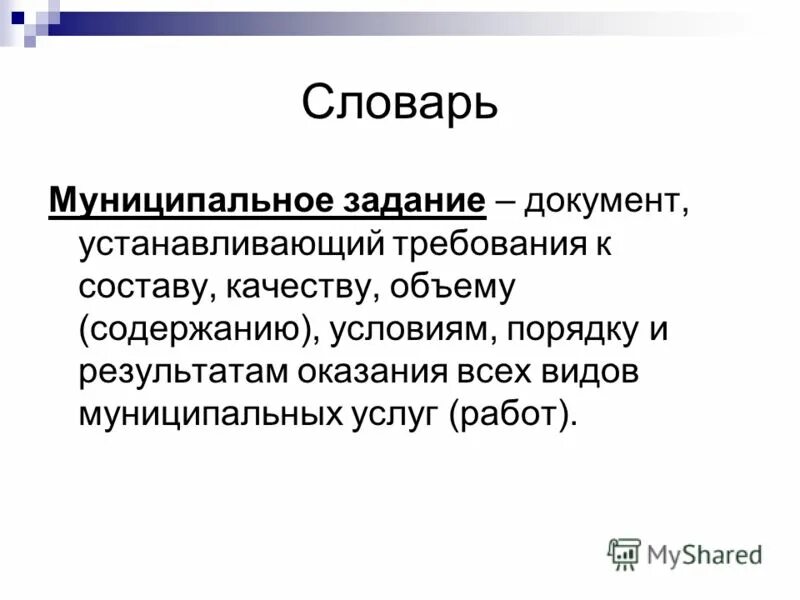 Словарь

Муниципальное задание – документ, устанавливающий требования к составу, качеству, объему (содержанию), условиям, порядку и результатам оказания всех видов муниципальных услуг (работ).

MyShared